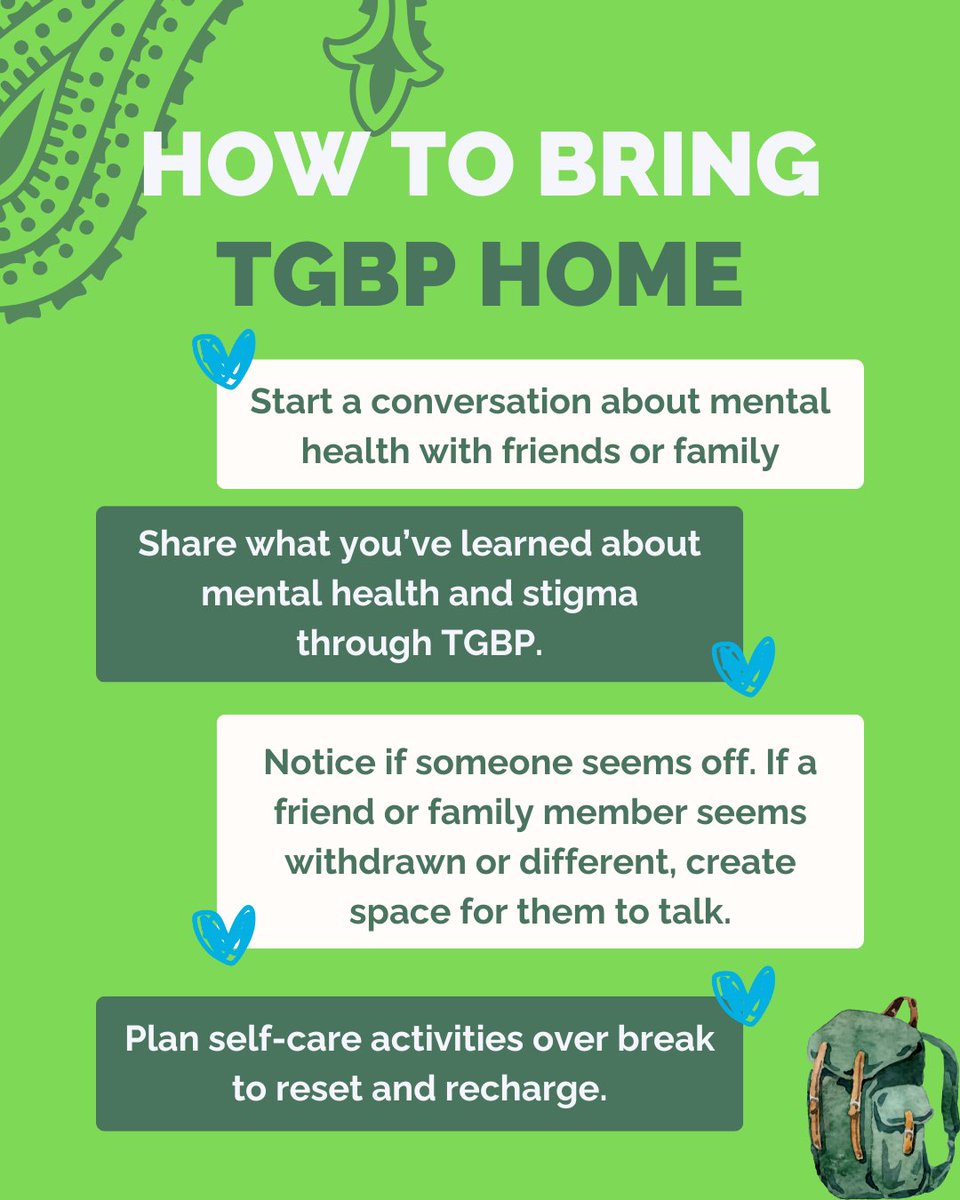 HOW TO BRING TGBP HOME

Start a conversation about mental health with friends or family

Share what you've learned about mental health and stigma through TGBP.

Notice if someone seems off. If a friend or family member seems withdrawn or different, create space for them to talk.

Plan self-care activities over break to reset and recharge.